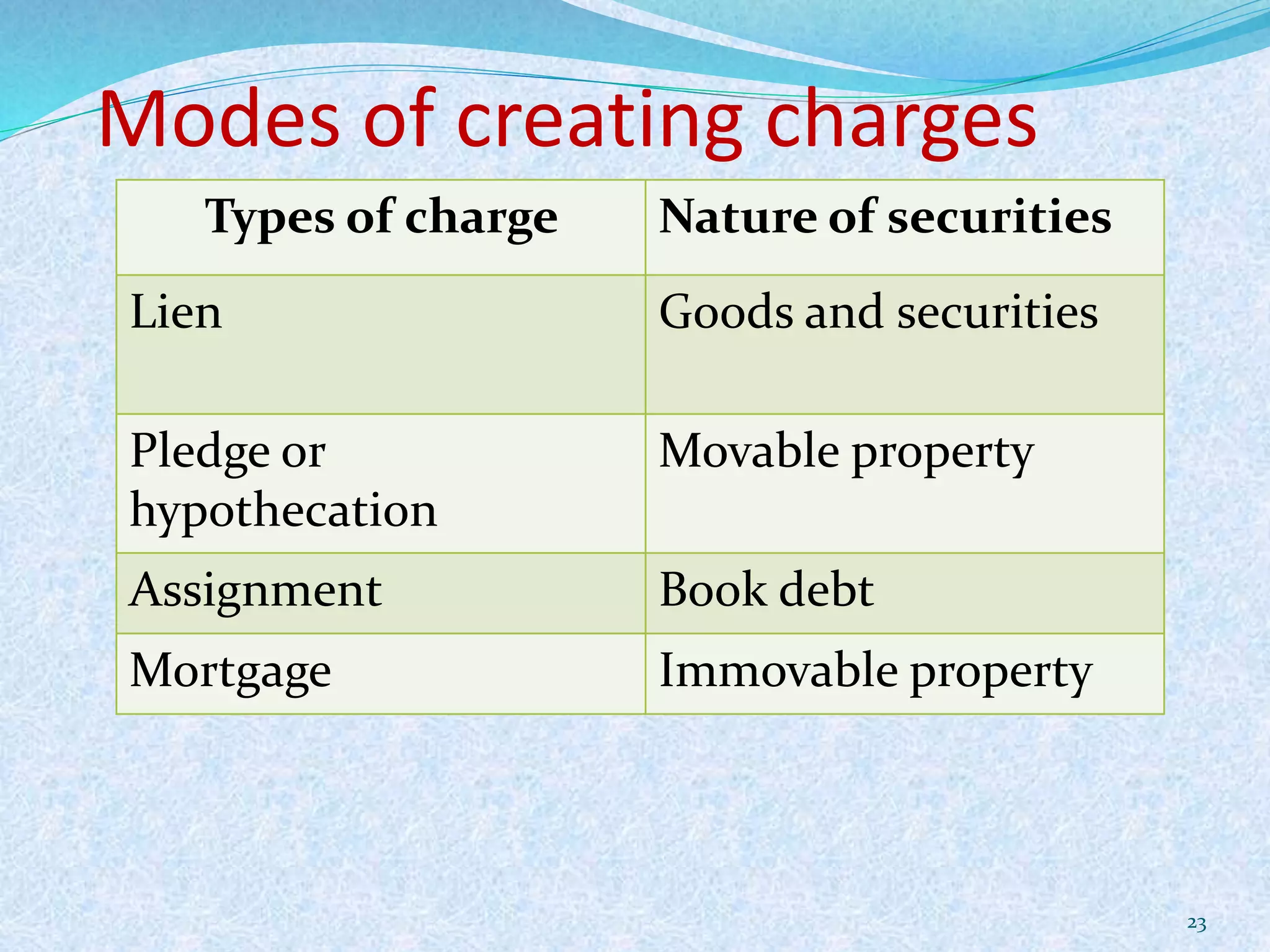 Modes of creating charges

| Types of charge | Nature of securities |
|---|---|
| Lien | Goods and securities |
| Pledge or hypothecation | Movable property |
| Assignment | Book debt |
| Mortgage | Immovable property |

23